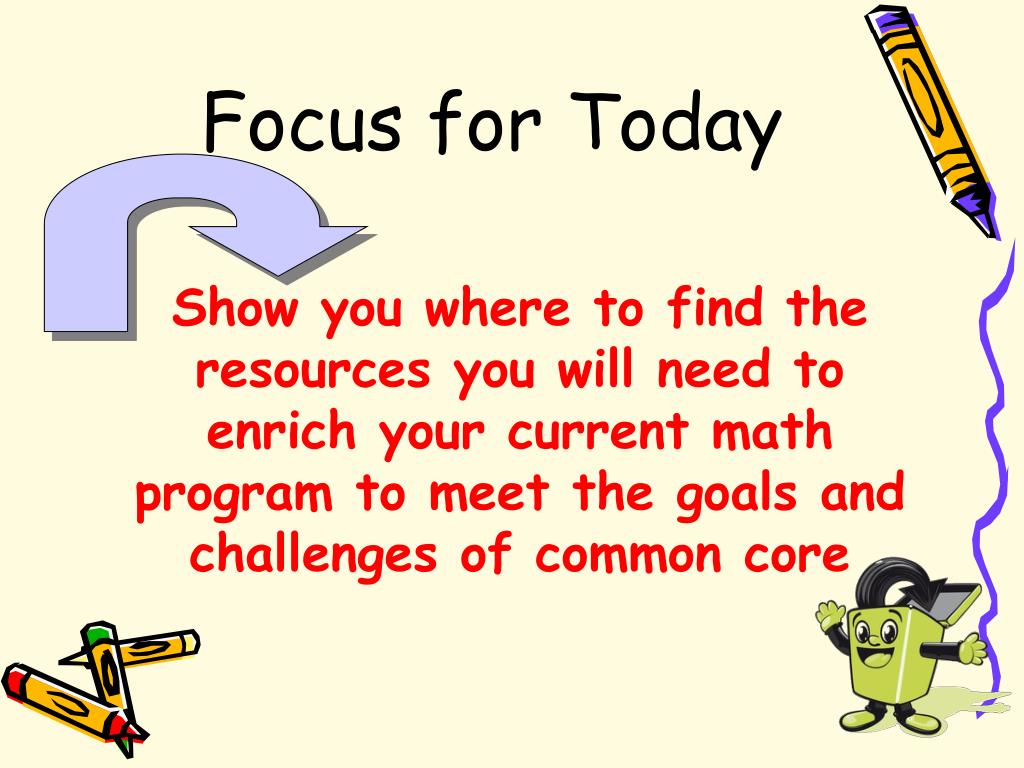 Focus for Today

Show you where to find the resources you will need to enrich your current math program to meet the goals and challenges of common core